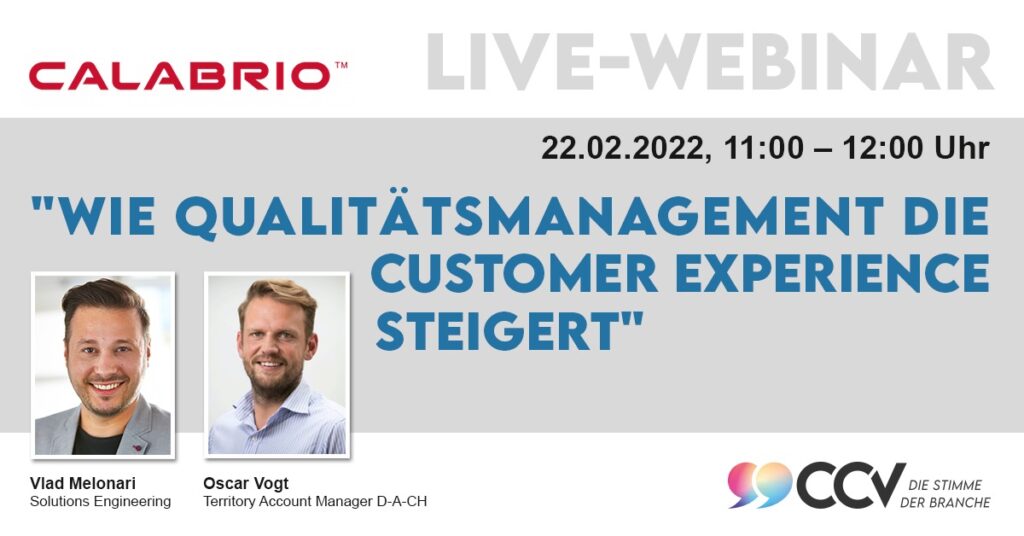 CALABRIO™

LIVE-WEBINAR

22.02.2022, 11:00 – 12:00 Uhr

"WIE QUALITÄTSMANAGEMENT DIE CUSTOMER EXPERIENCE STEIGERT"

Vlad Melonari
Solutions Engineering

Oscar Vogt
Territory Account Manager D-A-CH

CCV DIE STIMME DER BRANCHE